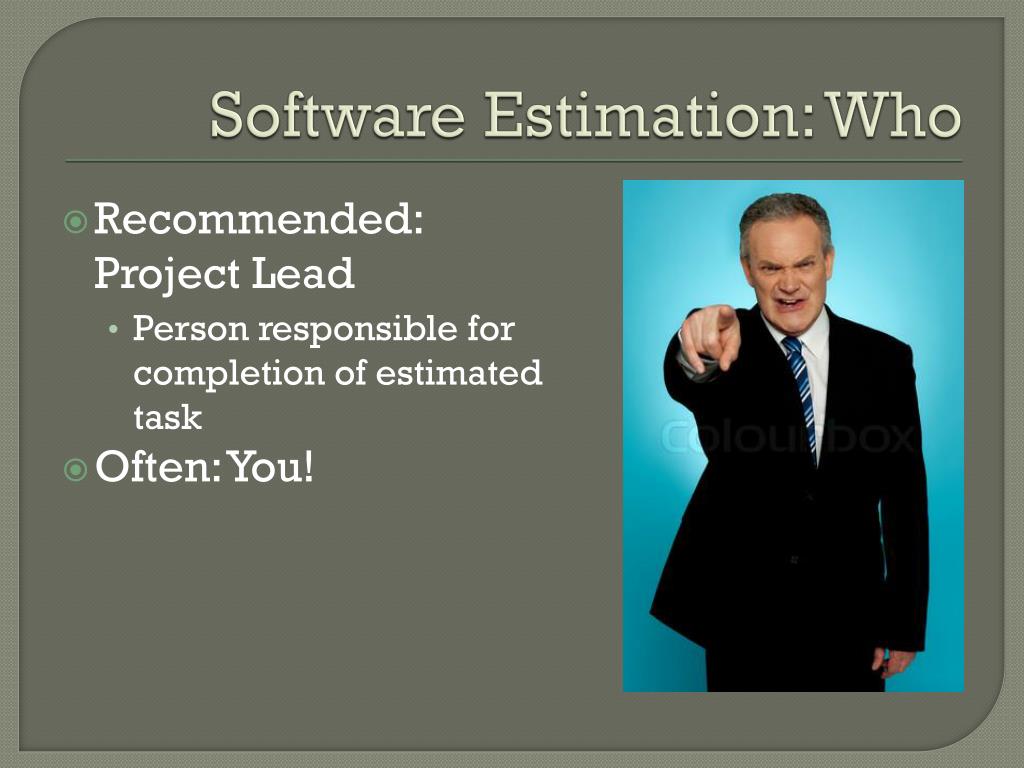 Software Estimation: Who

Recommended: Project Lead

• Person responsible for completion of estimated task

Often: You!

Colourbox